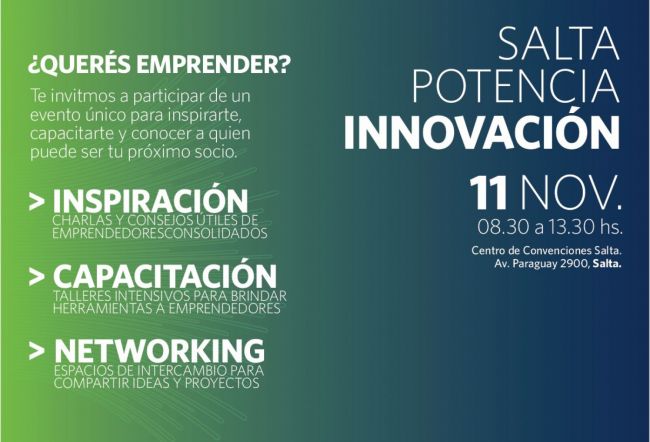 ¿QUERÉS EMPRENDER?

Te invitmos a participar de un evento único para inspirarte, capacitarte y conocer a quien puede ser tu próximo socio.

> INSPIRACIÓN
CHARLAS Y CONSEJOS ÚTILES DE EMPRENDEDORESCONSOLIDADOS

> CAPACITACIÓN
TALLERES INTENSIVOS PARA BRINDAR HERRAMIENTAS A EMPRENDEDORES

> NETWORKING
ESPACIOS DE INTERCAMBIO PARA COMPARTIR IDEAS Y PROYECTOS

SALTA POTENCIA INNOVACIÓN

11 NOV.
08.30 a 13.30 hs.

Centro de Convenciones Salta.
Av. Paraguay 2900, Salta.